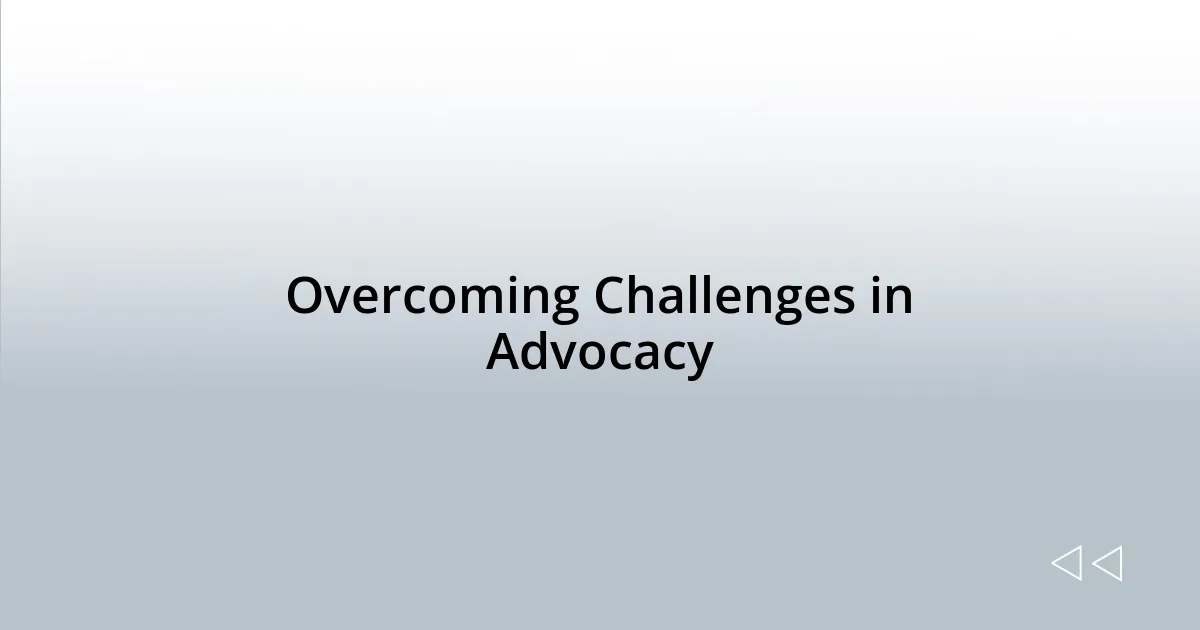 Overcoming Challenges in Advocacy